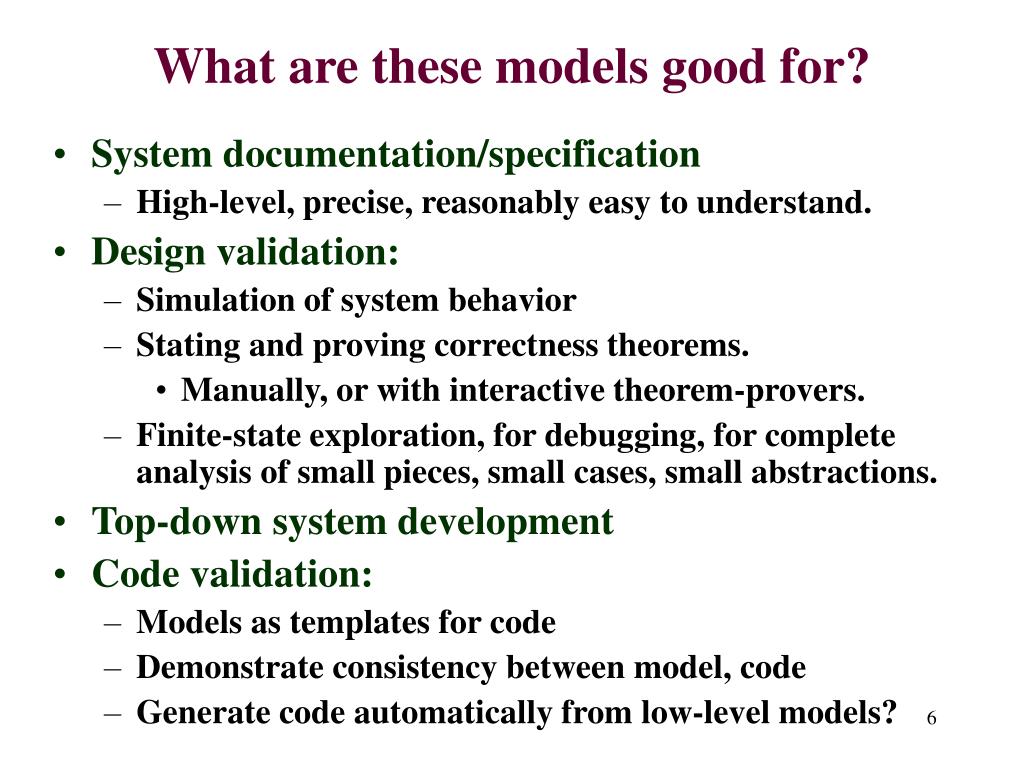 What are these models good for?

• System documentation/specification
– High-level, precise, reasonably easy to understand.
• Design validation:
– Simulation of system behavior
– Stating and proving correctness theorems.
• Manually, or with interactive theorem-provers.
– Finite-state exploration, for debugging, for complete analysis of small pieces, small cases, small abstractions.
• Top-down system development
• Code validation:
– Models as templates for code
– Demonstrate consistency between model, code
– Generate code automatically from low-level models?

6